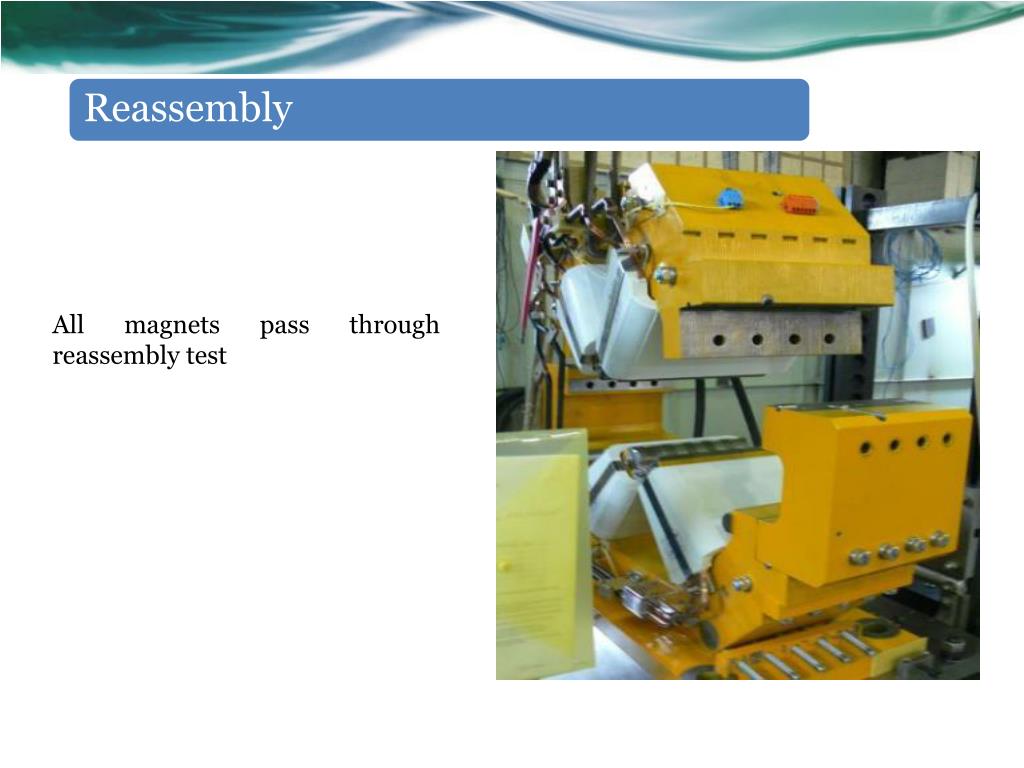 Reassembly

All magnets pass through reassembly test